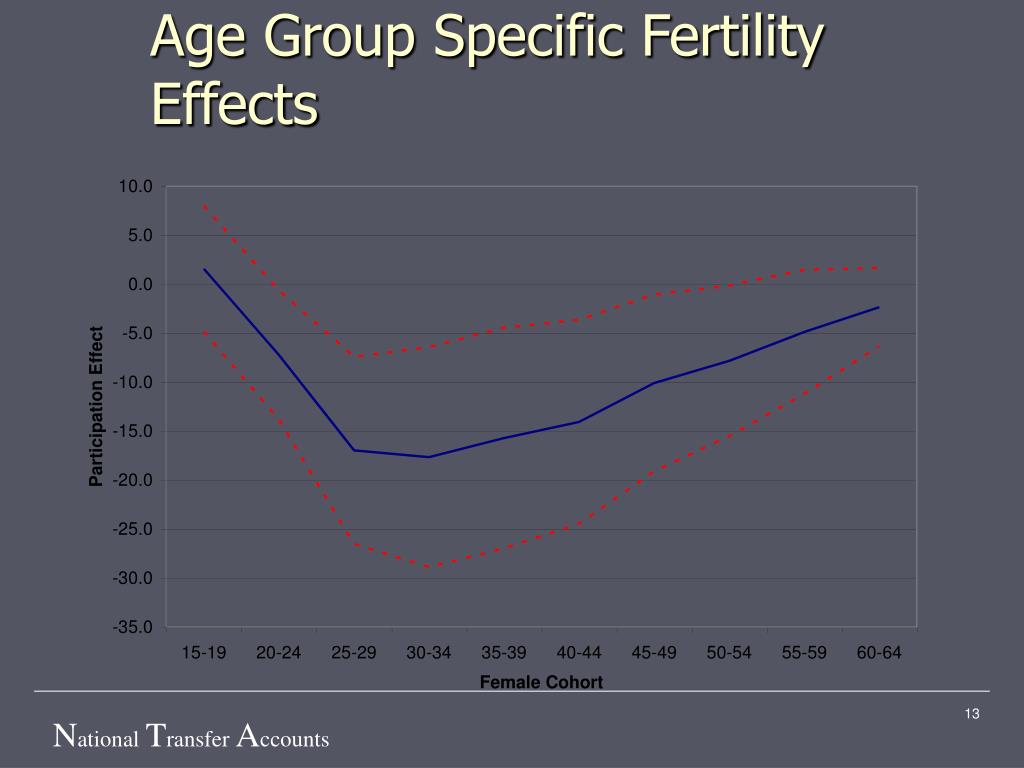 Age Group Specific Fertility Effects

10.0
5.0
0.0
-5.0
-10.0
-15.0
-20.0
-25.0
-30.0
-35.0

Participation Effect

15-19 20-24 25-29 30-34 35-39 40-44 45-49 50-54 55-59 60-64

Female Cohort

13

National Transfer Accounts